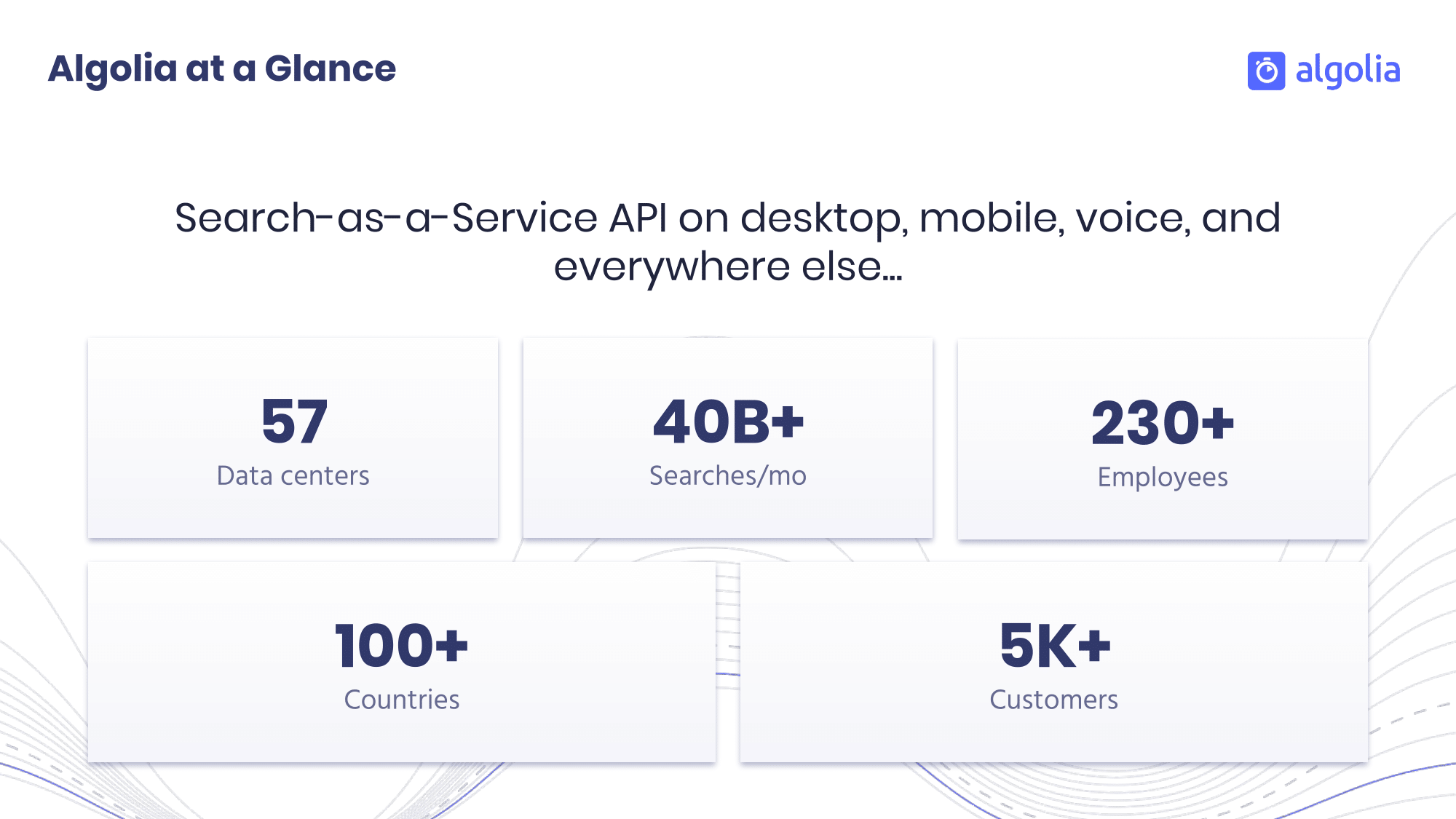 Algolia at a Glance

algolia

Search-as-a-Service API on desktop, mobile, voice, and everywhere else...

57
Data centers

40B+
Searches/mo

230+
Employees

100+
Countries

5K+
Customers